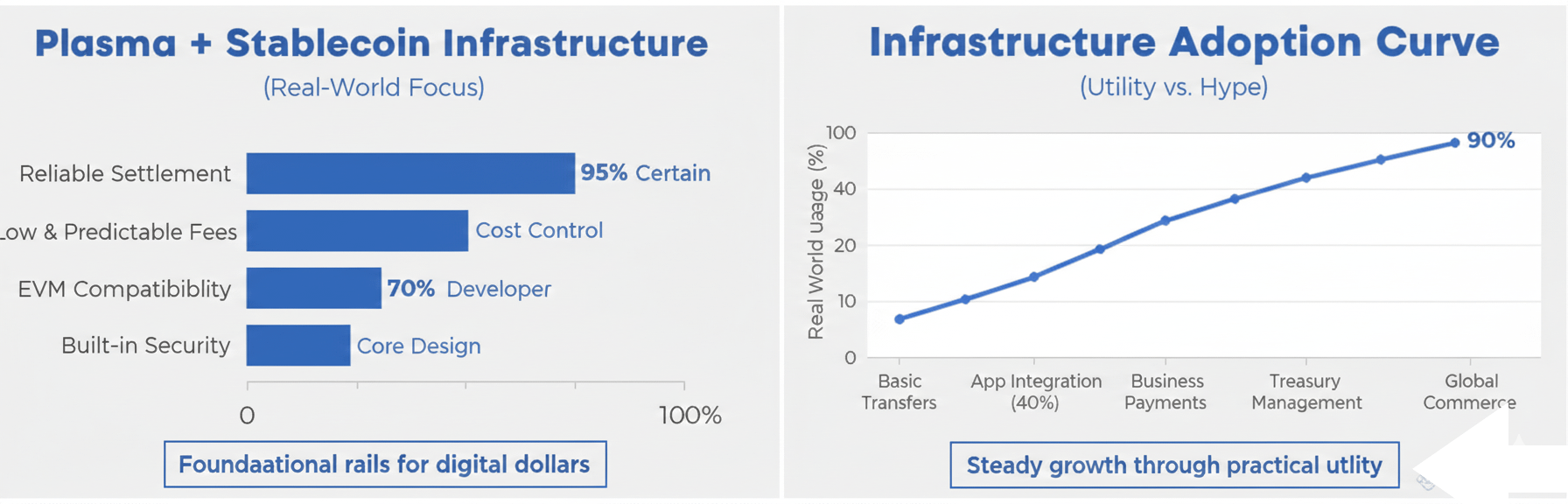 Plasma + Stablecoin Infrastructure
(Real-World Focus)

Reliable Settlement
95% Certain
Low & Predictable Fees
Cost Control
EVM Compatibiblity
70% Developer
Built-in Security
Core Design

0
100%

Foundaational rails for digital dollars

Infrastructure Adoption Curve
(Utility vs. Hype)

Real World Usage (%)
100
40
20
10
0
90%

Basic Transfers
App Integration (40%)
Business Payments
Treasury Management
Global Commerce

Steady growth through practical utlity